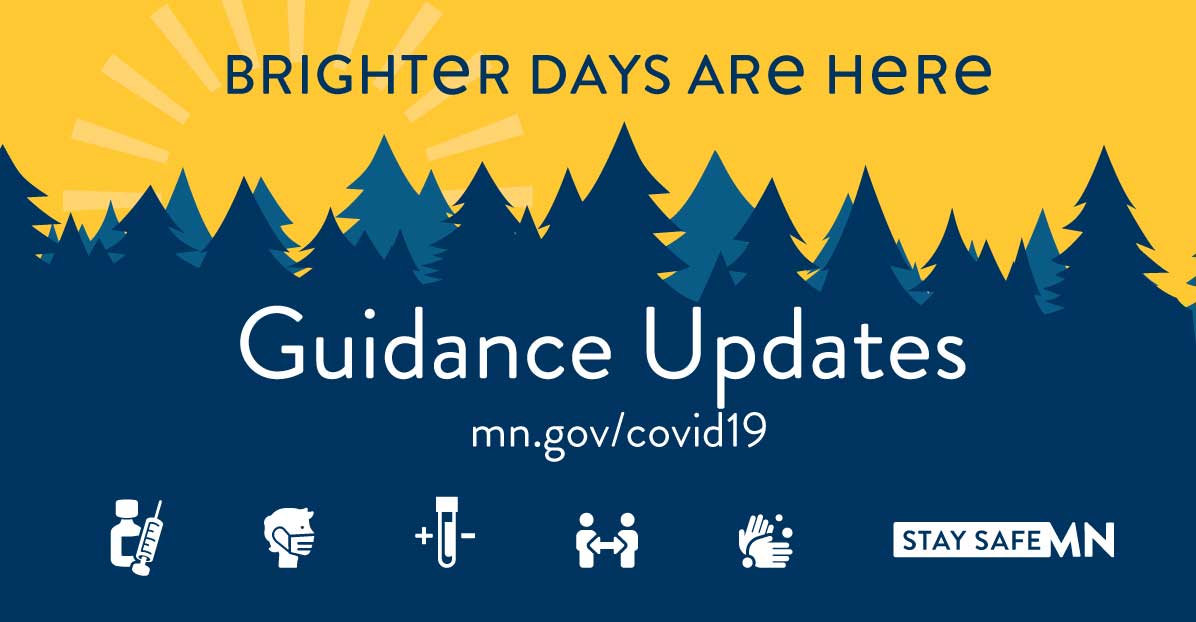 BRIGHTER DAYS ARE HERE

Guidance Updates

mn.gov/covid19

+ -

STAY SAFE MN